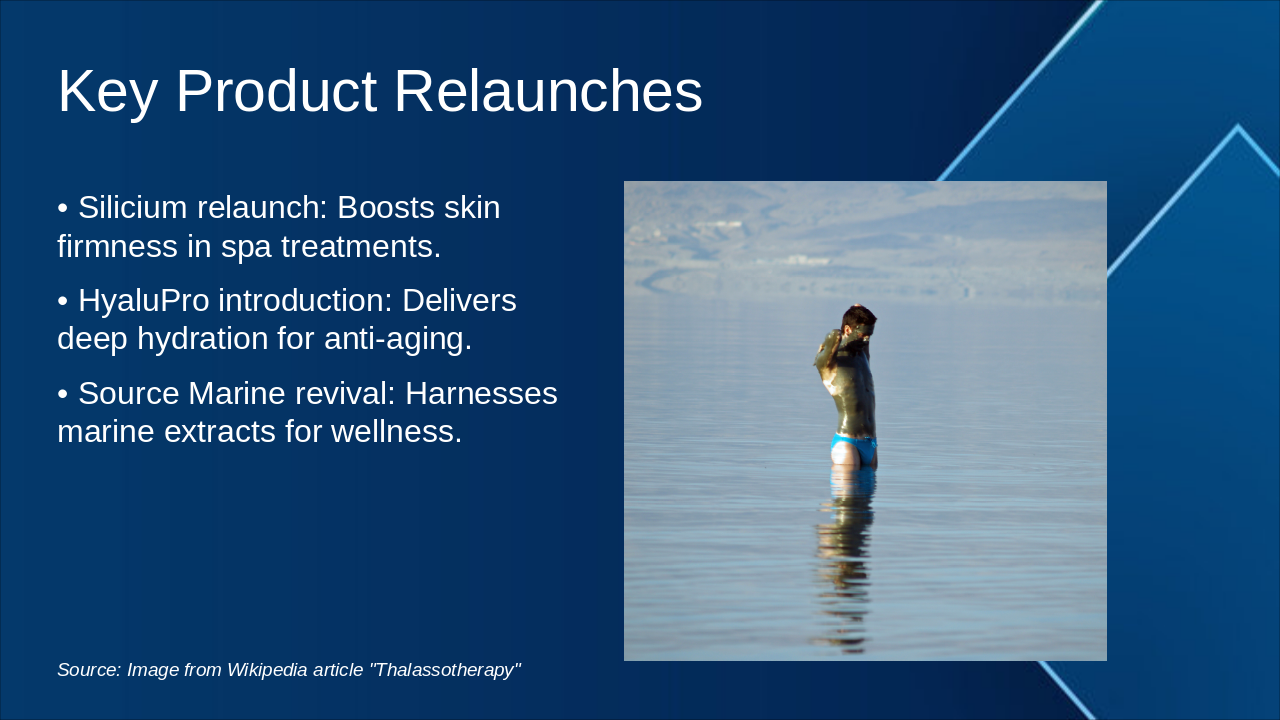 Key Product Relaunches

• Silicium relaunch: Boosts skin firmness in spa treatments.

• HyaluPro introduction: Delivers deep hydration for anti-aging.

• Source Marine revival: Harnesses marine extracts for wellness.

Source: Image from Wikipedia article "Thalassotherapy"